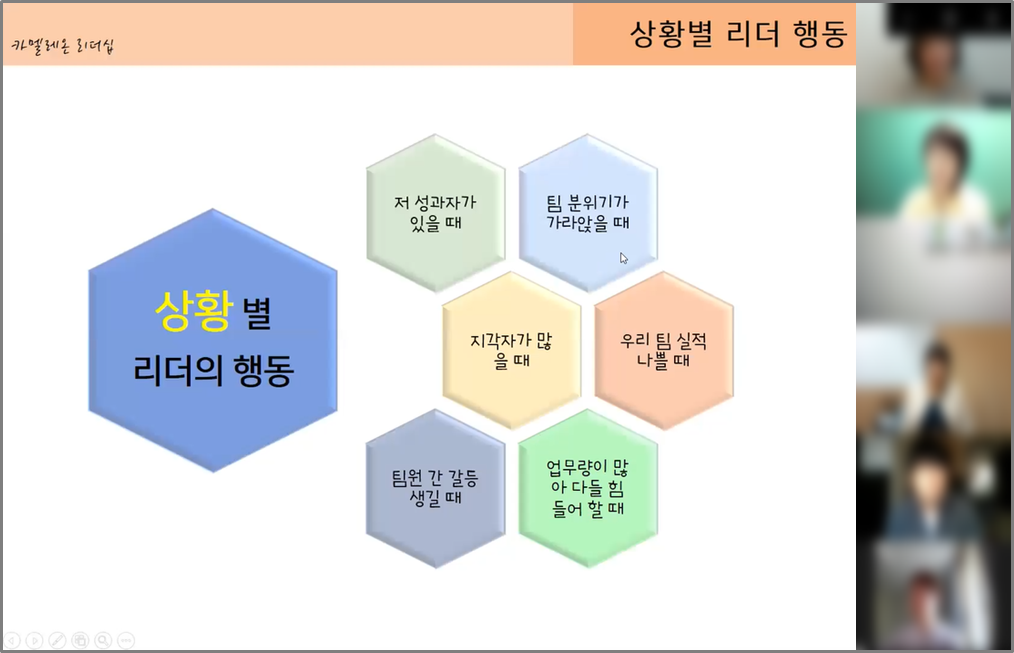 카멜레온 리더십

상황별 리더 행동

상황 별
리더의 행동

저 성과자가 있을 때

팀 분위기가 가라앉을 때

지각자가 많을 때

우리 팀 실적 나쁠 때

팀원 간 갈등 생길 때

업무량이 많아 다들 힘들어 할 때